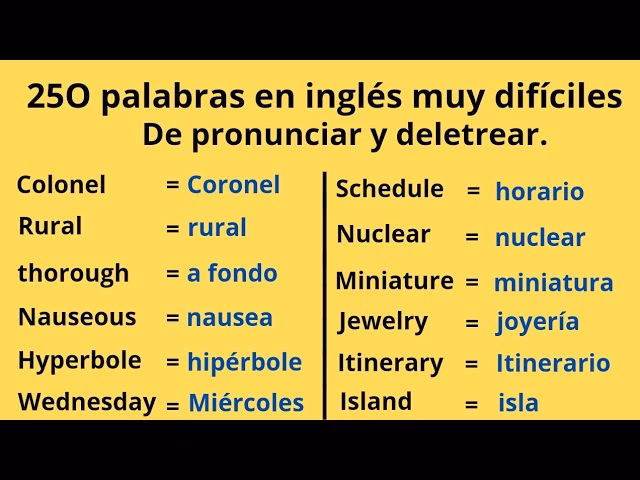 25O palabras en inglés muy difíciles De pronunciar y deletrear.

Colonel = Coronel
Rural = rural
thorough = a fondo
Nauseous = nausea
Hyperbole = hipérbole
Wednesday = Miércoles

Schedule = horario
Nuclear = nuclear
Miniature = miniatura
Jewelry = joyería
Itinerary = Itinerario
Island = isla